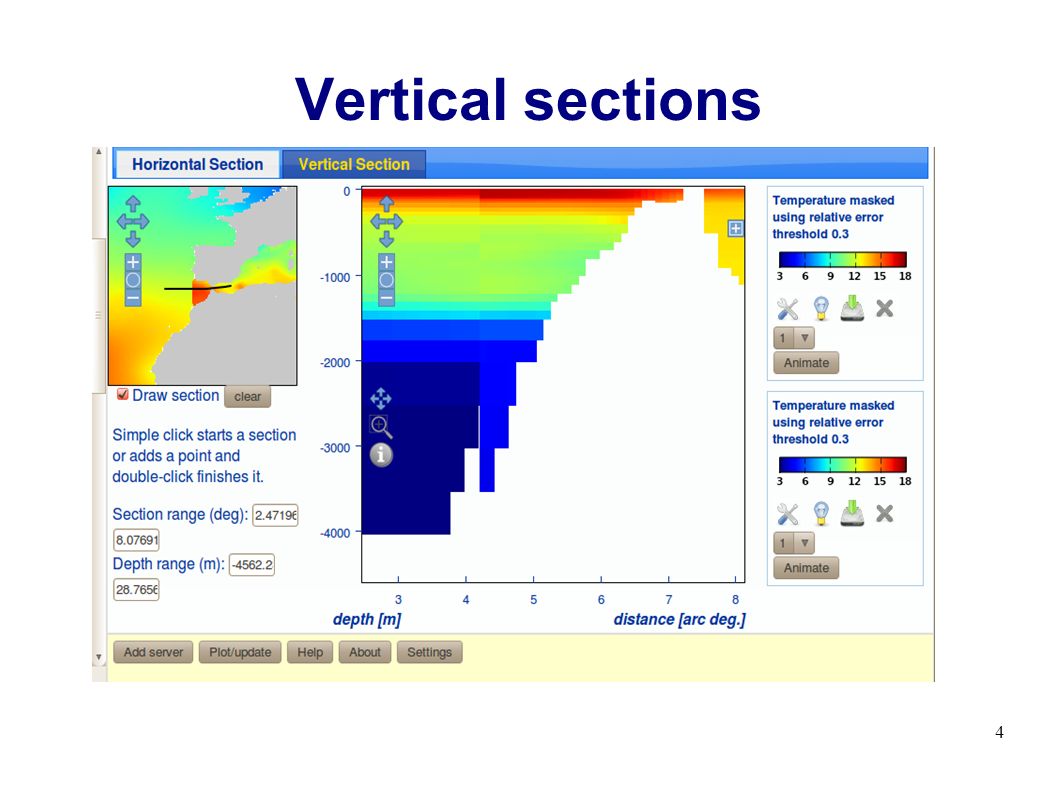 Vertical sections

Horizontal Section
Vertical Section

Draw section clear

Simple click starts a section or adds a point and double-click finishes it.

Section range (deg): 2.47196
8.07691
Depth range (m): -4562.2
28.7656

0
-1000
-2000
-3000
-4000

3 4 5 6 7 8

depth [m]
distance [arc deg.]

Temperature masked using relative error threshold 0.3

3 6 9 12 15 18

1

Animate

Temperature masked using relative error threshold 0.3

3 6 9 12 15 18

1

Animate

Add server
Plot/update
Help
About
Settings

4